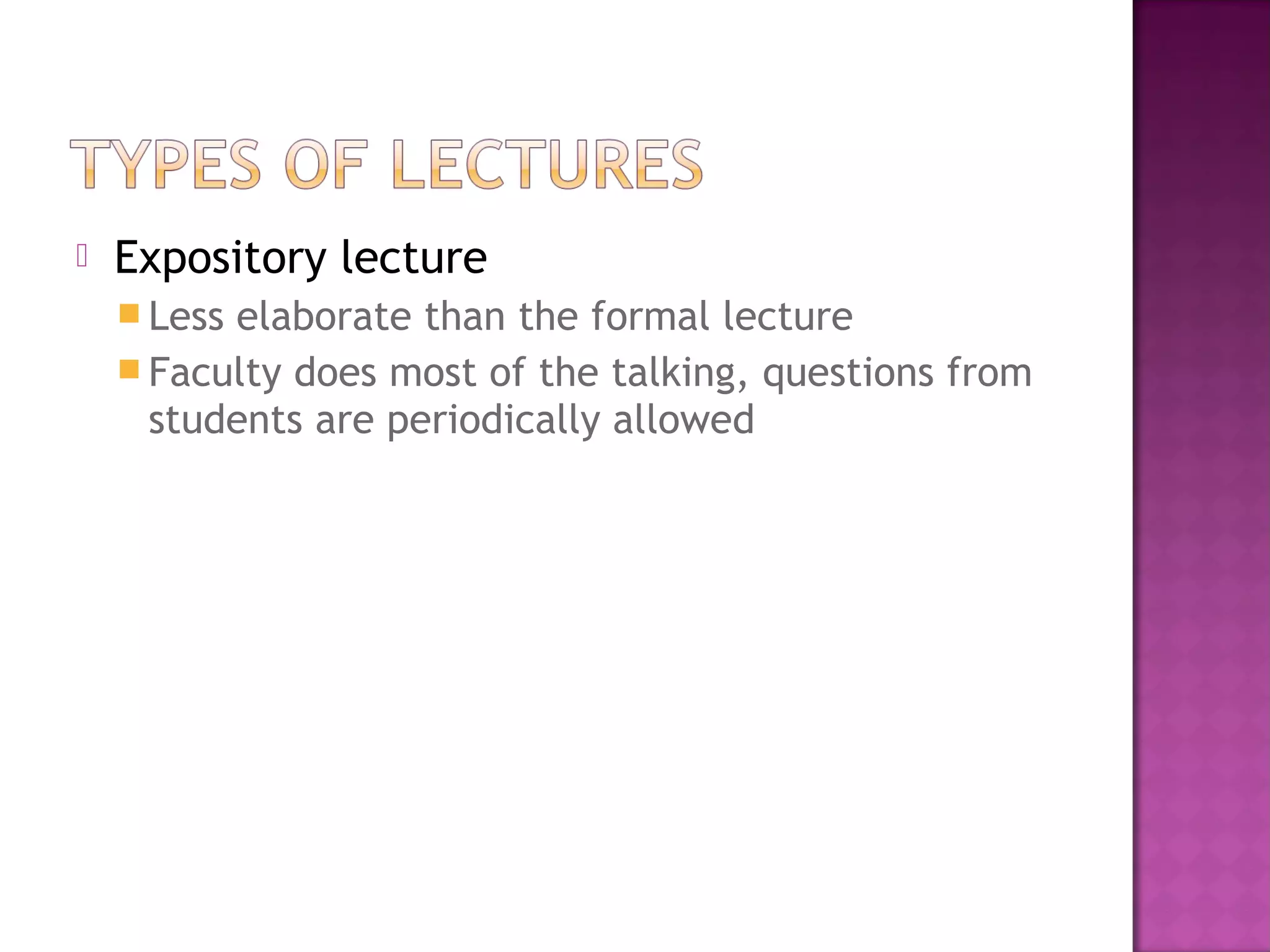 TYPES OF LECTURES

Expository lecture

Less elaborate than the formal lecture

Faculty does most of the talking, questions from students are periodically allowed